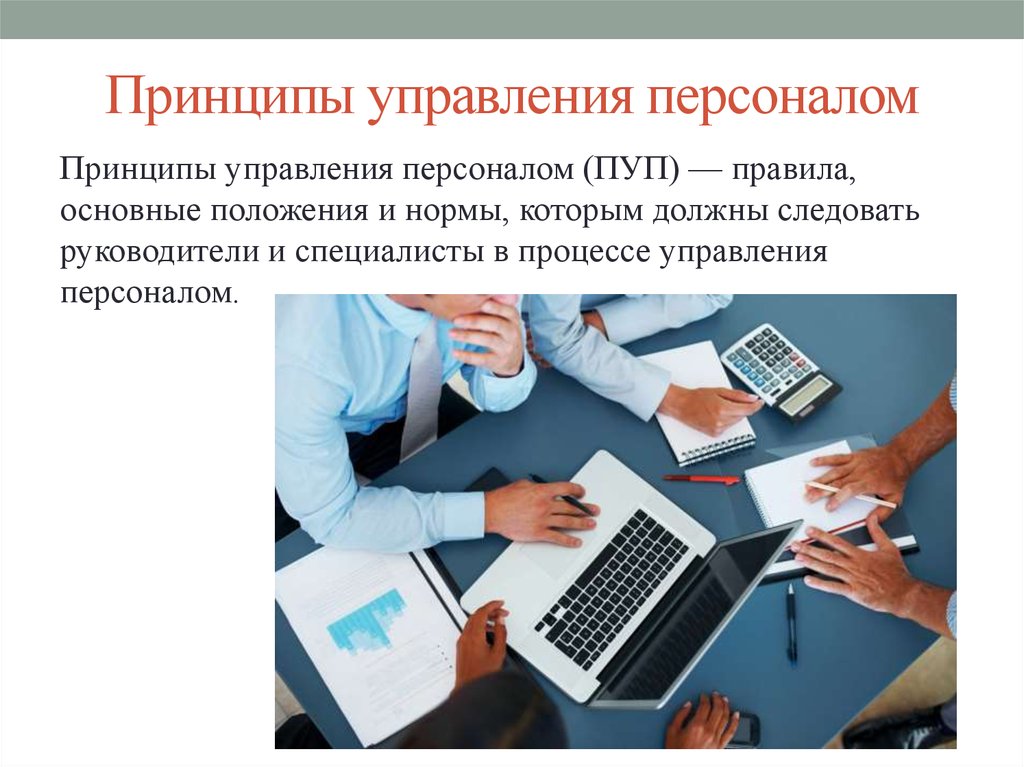 Принципы управления персоналом

Принципы управления персоналом (ПУП) — правила, основные положения и нормы, которым должны следовать руководители и специалисты в процессе управления персоналом.